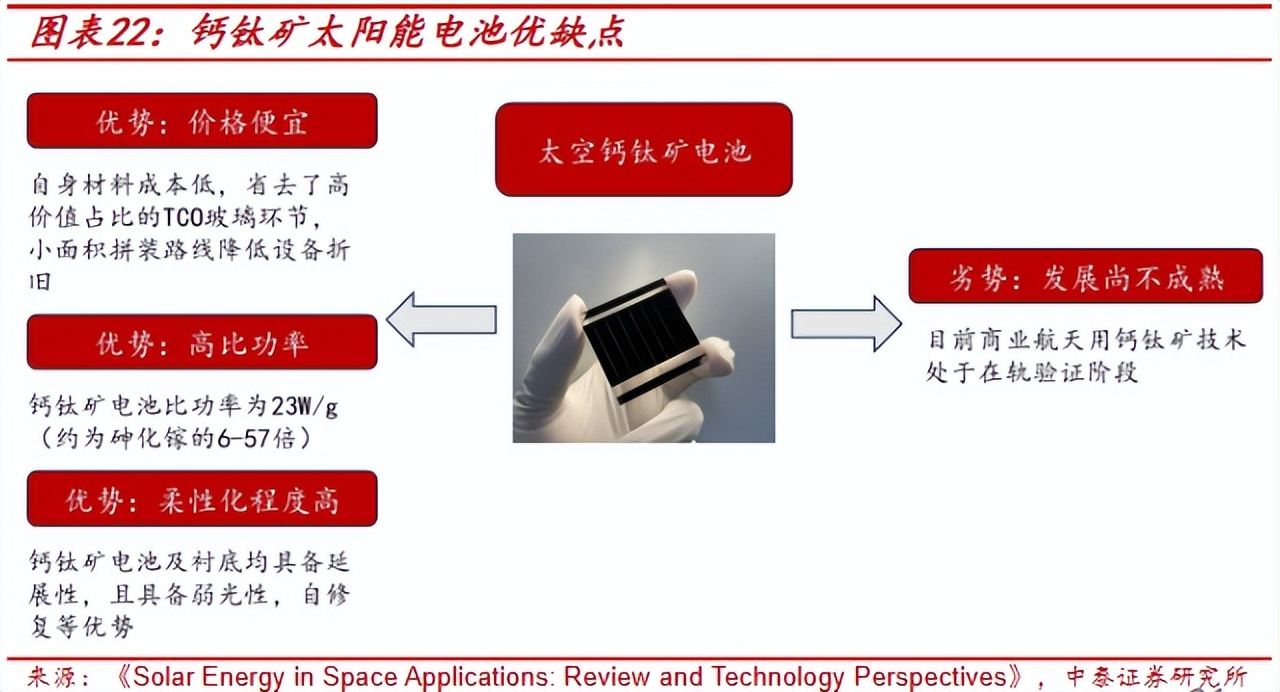 图表22：钙钛矿太阳能电池优缺点

优势：价格便宜

自身材料成本低，省去了高价值占比的TCO玻璃环节，小面积拼装路线降低设备折旧

优势：高比功率

钙钛矿电池比功率为23W/g（约为砷化镓的6-57倍）

优势：柔性化程度高

钙钛矿电池及衬底均具备延展性，且具备弱光性，自修复等优势

太空钙钛矿电池

劣势：发展尚不成熟

目前商业航天用钙钛矿技术处于在轨验证阶段

来源：《Solar Energy in Space Applications: Review and Technology Perspectives》，中泰证券研究所